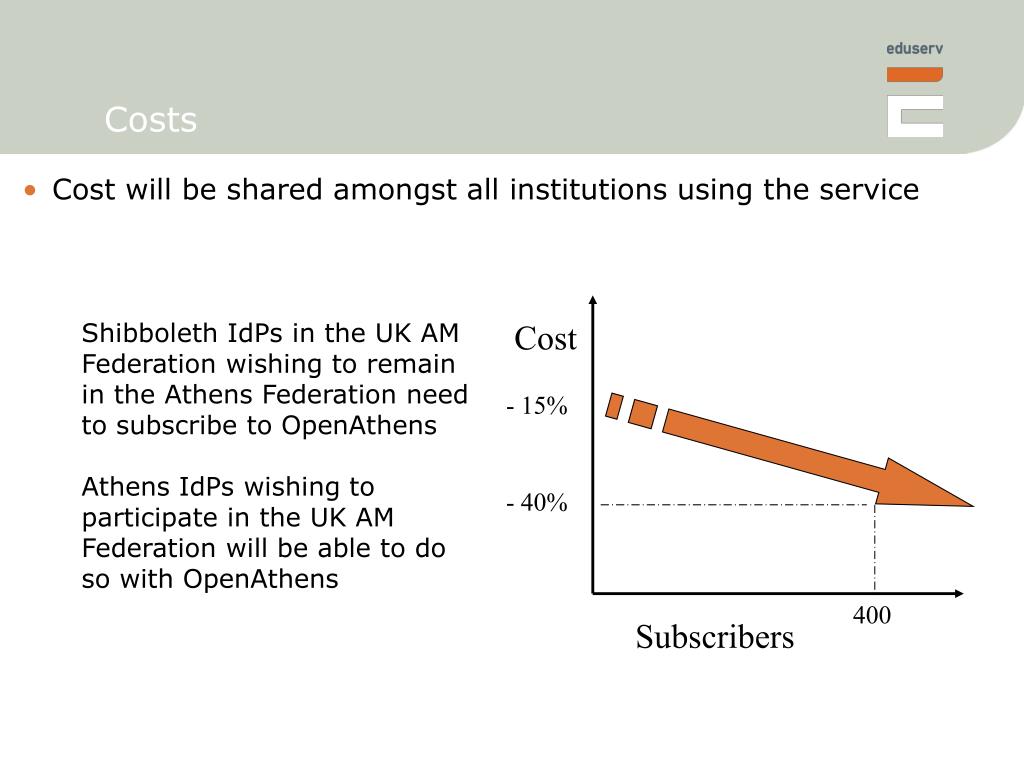 eduserv

Costs

• Cost will be shared amongst all institutions using the service

Shibboleth IdPs in the UK AM Federation wishing to remain in the Athens Federation need to subscribe to OpenAthens

Athens IdPs wishing to participate in the UK AM Federation will be able to do so with OpenAthens

Cost

- 15%

- 40%

400

Subscribers